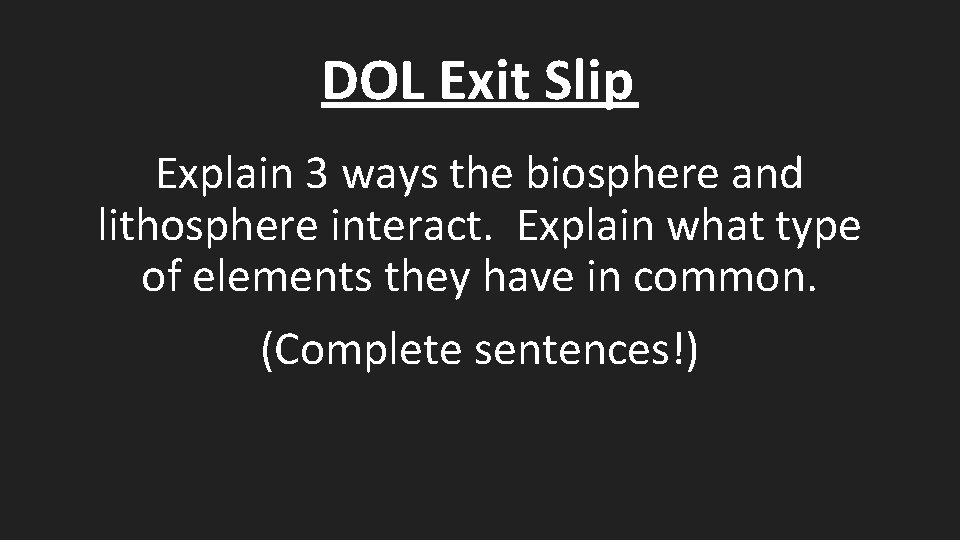 DOL Exit Slip

Explain 3 ways the biosphere and lithosphere interact. Explain what type of elements they have in common.

(Complete sentences!)